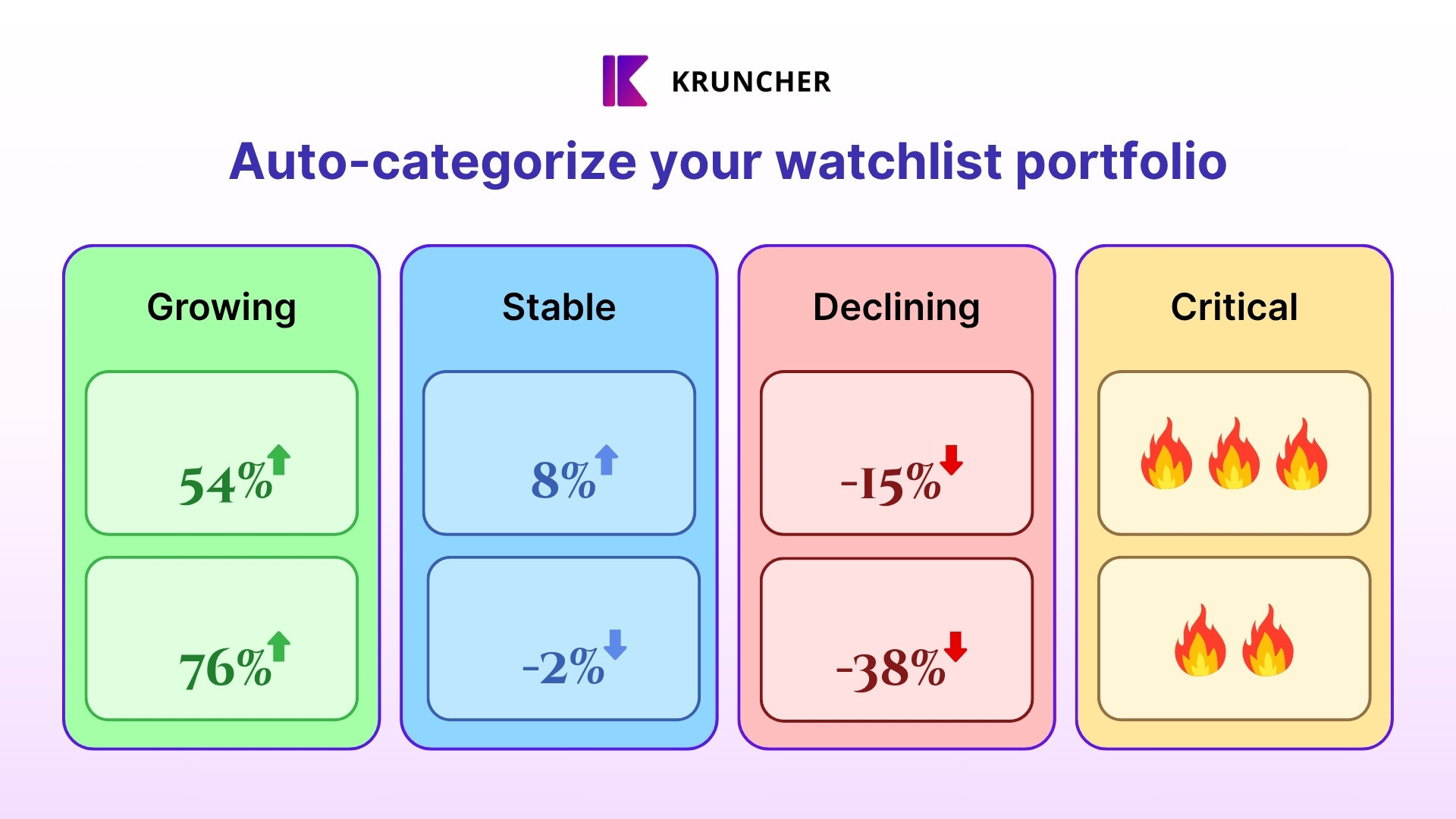 KRUNCHER

Auto-categorize your watchlist portfolio

Growing

54%

76%

Stable

8%

-2%

Declining

-15%

-38%

Critical